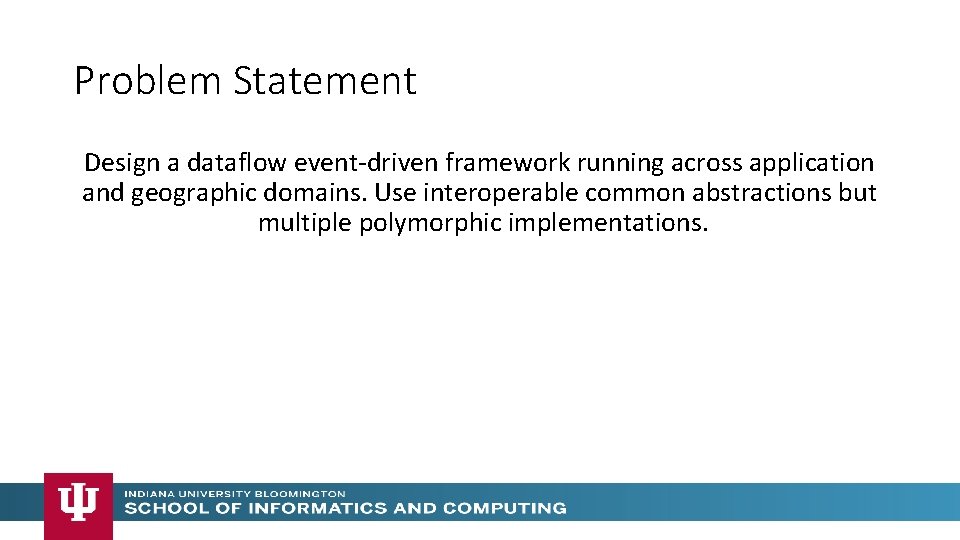 Problem Statement

Design a dataflow event-driven framework running across application and geographic domains. Use interoperable common abstractions but multiple polymorphic implementations.

INDIANA UNIVERSITY BLOOMINGTON
SCHOOL OF INFORMATICS AND COMPUTING